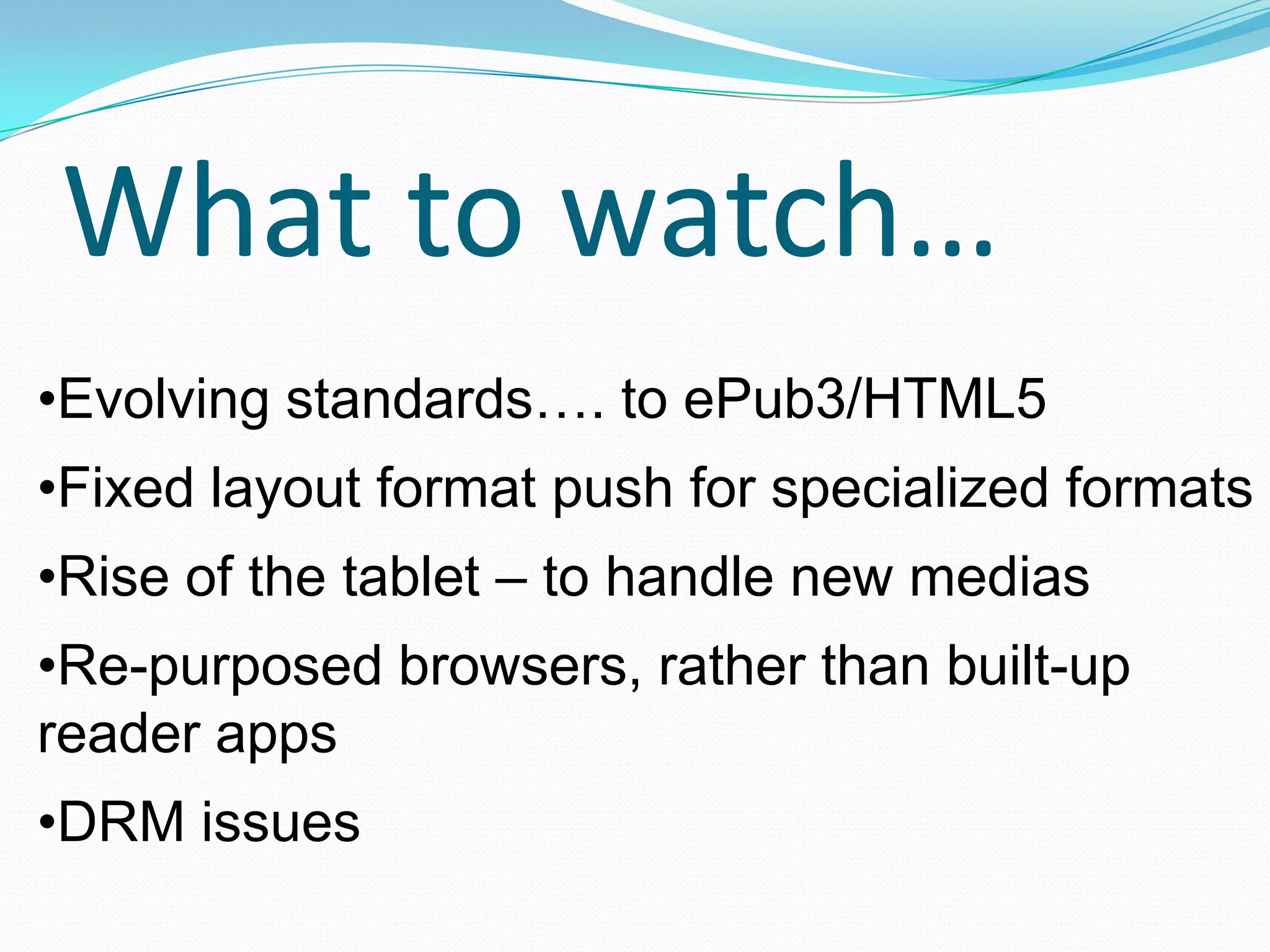 What to watch…

•Evolving standards…. to ePub3/HTML5

•Fixed layout format push for specialized formats

•Rise of the tablet – to handle new medias

•Re-purposed browsers, rather than built-up reader apps

•DRM issues